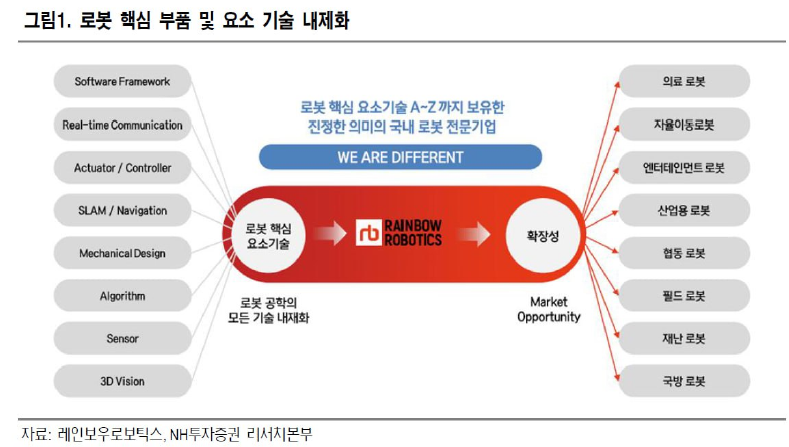 그림1. 로봇 핵심 부품 및 요소 기술 내재화

Software Framework

Real-time Communication

Actuator / Controller

SLAM / Navigation

Mechanical Design

Algorithm

Sensor

3D Vision

로봇 핵심 요소기술 A~Z 까지 보유한 진정한 의미의 국내 로봇 전문기업

WE ARE DIFFERENT

로봇 핵심 요소기술

rb RAINBOW ROBOTICS

확장성

로봇 공학의 모든 기술 내재화

Market Opportunity

의료 로봇

자율이동로봇

엔터테인먼트 로봇

산업용 로봇

협동 로봇

필드 로봇

재난 로봇

국방 로봇

자료: 레인보우로보틱스, NH투자증권 리서치본부